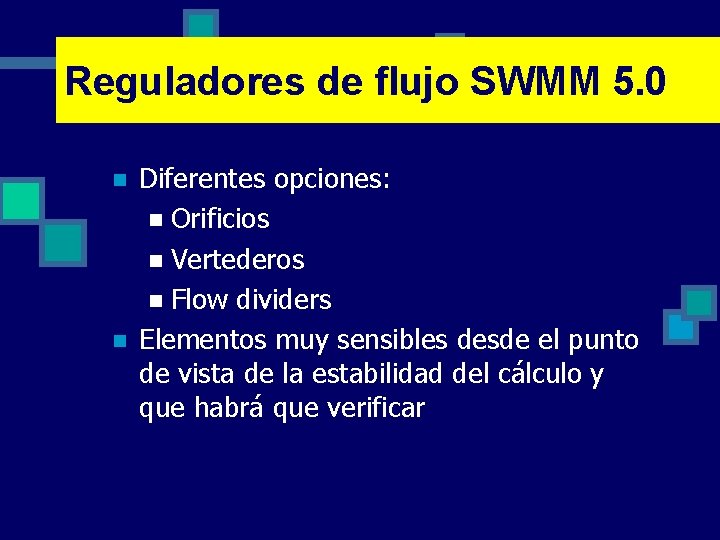 Reguladores de flujo SWMM 5.0

Diferentes opciones:
Orificios
Vertederos
Flow dividers

Elementos muy sensibles desde el punto de vista de la estabilidad del cálculo y que habrá que verificar